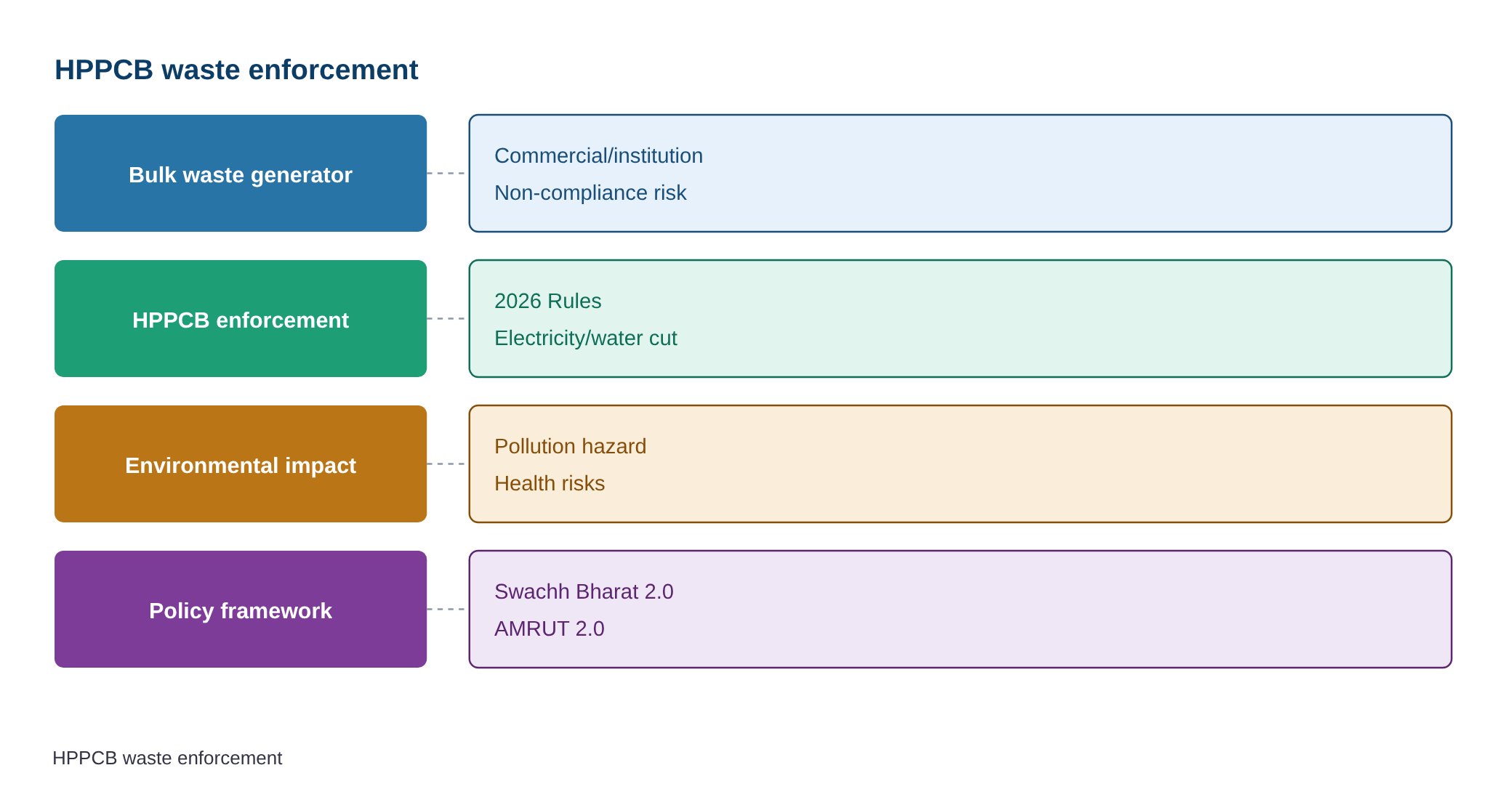 HPPCB waste enforcement

Bulk waste generator

Commercial/institution
Non-compliance risk

HPPCB enforcement

2026 Rules
Electricity/water cut

Environmental impact

Pollution hazard
Health risks

Policy framework

Swachh Bharat 2.0
AMRUT 2.0

HPPCB waste enforcement